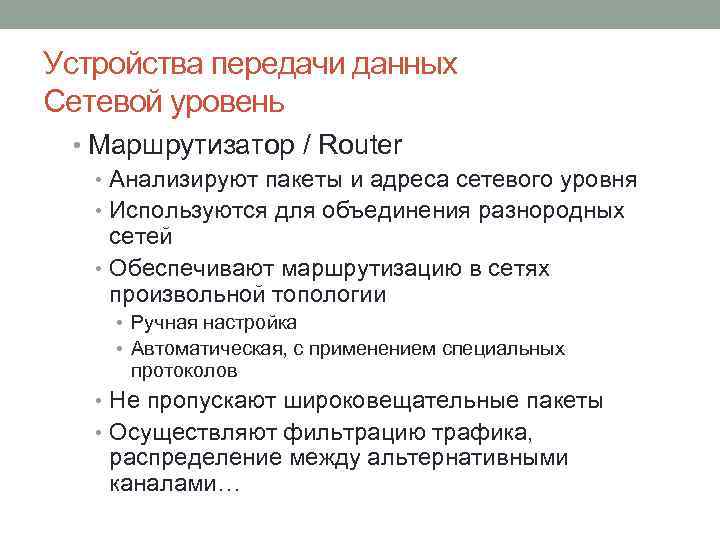 Устройства передачи данных
Сетевой уровень

• Маршрутизатор / Router
• Анализируют пакеты и адреса сетевого уровня
• Используются для объединения разнородных сетей
• Обеспечивают маршрутизацию в сетях произвольной топологии
• Ручная настройка
• Автоматическая, с применением специальных протоколов
• Не пропускают широковещательные пакеты
• Осуществляют фильтрацию трафика, распределение между альтернативными каналами…